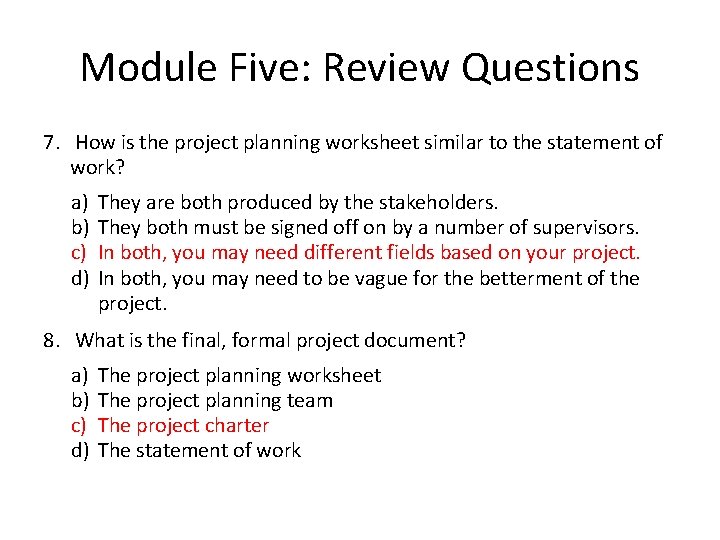 Module Five: Review Questions

7. How is the project planning worksheet similar to the statement of work?

a) They are both produced by the stakeholders.
b) They both must be signed off on by a number of supervisors.
c) In both, you may need different fields based on your project.
d) In both, you may need to be vague for the betterment of the project.

8. What is the final, formal project document?

a) The project planning worksheet
b) The project planning team
c) The project charter
d) The statement of work